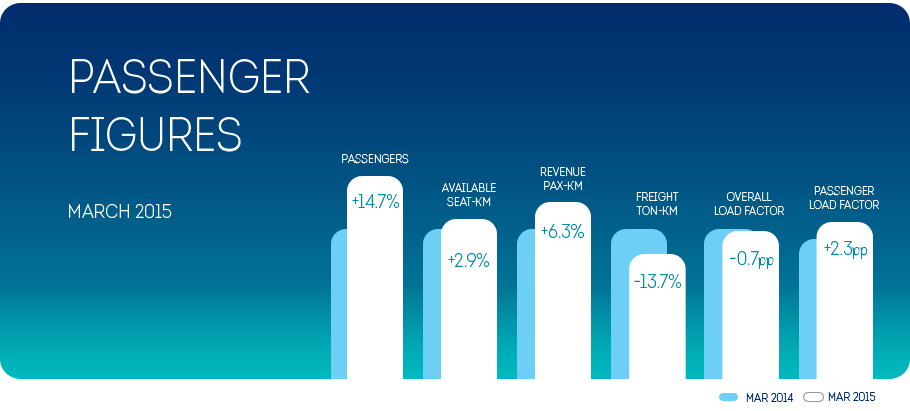 PASSENGER FIGURES

MARCH 2015

PASSENGERS
+14.7%

AVAILABLE SEAT-KM
+2.9%

REVENUE PAX-KM
+6.3%

FREIGHT TON-KM
-13.7%

OVERALL LOAD FACTOR
-0.7pp

PASSENGER LOAD FACTOR
+2.3pp

MAR 2014 MAR 2015